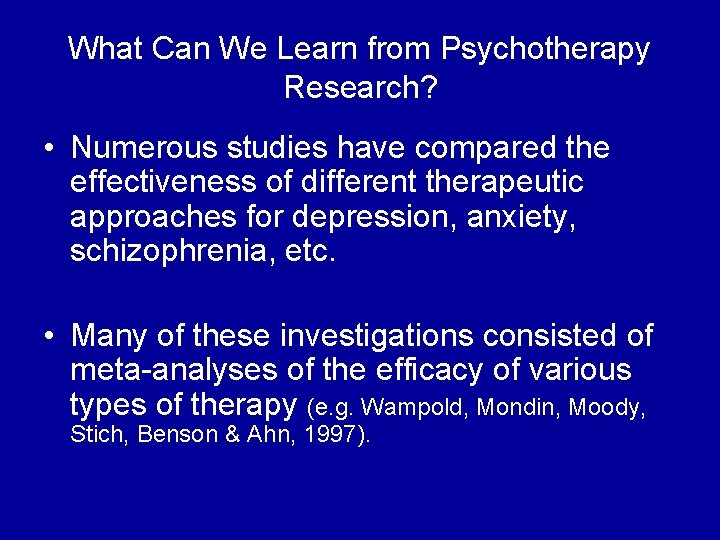 What Can We Learn from Psychotherapy Research?

• Numerous studies have compared the effectiveness of different therapeutic approaches for depression, anxiety, schizophrenia, etc.

• Many of these investigations consisted of meta-analyses of the efficacy of various types of therapy (e.g. Wampold, Mondin, Moody, Stich, Benson & Ahn, 1997).